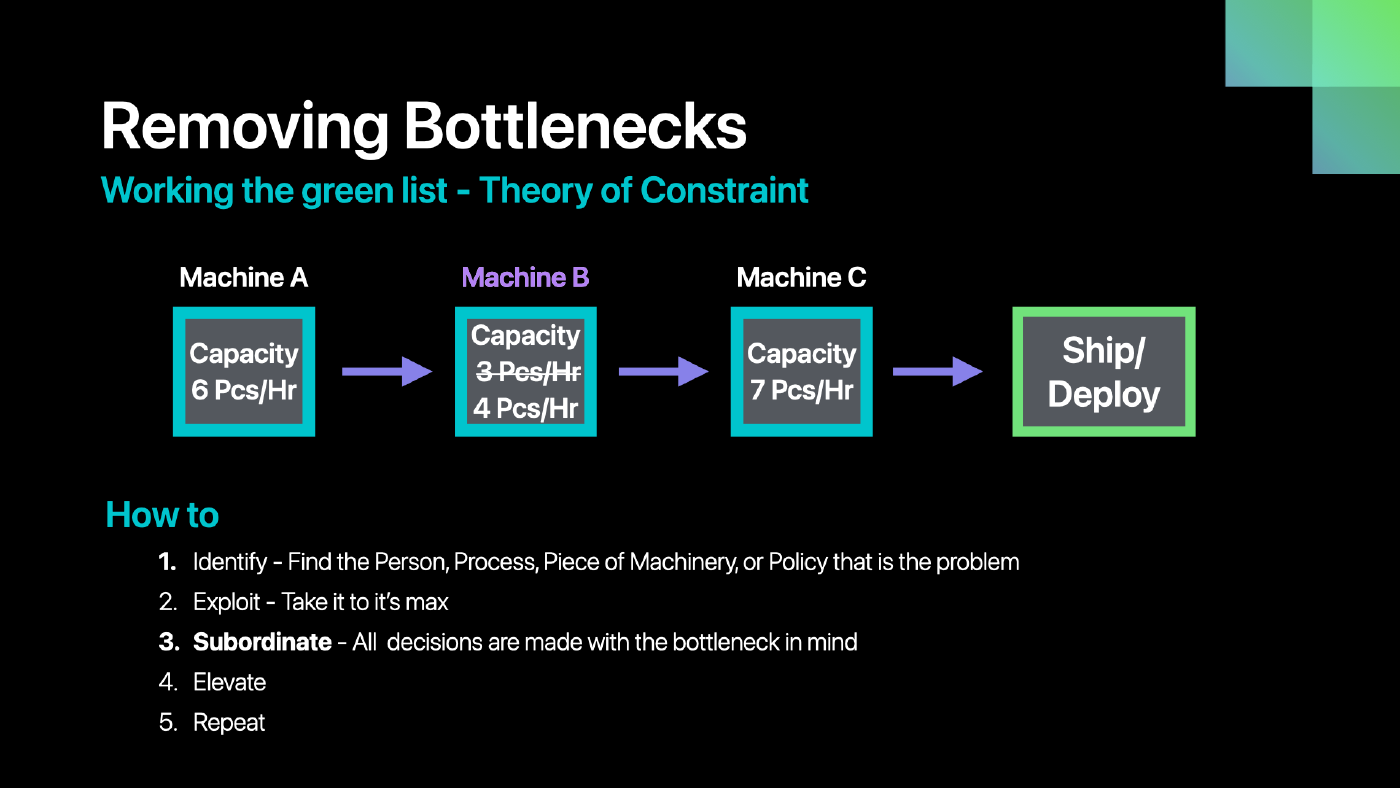 Removing Bottlenecks

Working the green list - Theory of Constraint

Machine A

Capacity
6 Pcs/Hr

Machine B

Capacity
~~3 Pcs/Hr~~
4 Pcs/Hr

Machine C

Capacity
7 Pcs/Hr

Ship/
Deploy

How to

1. Identify - Find the Person, Process, Piece of Machinery, or Policy that is the problem
2. Exploit - Take it to it's max
3. Subordinate - All decisions are made with the bottleneck in mind
4. Elevate
5. Repeat